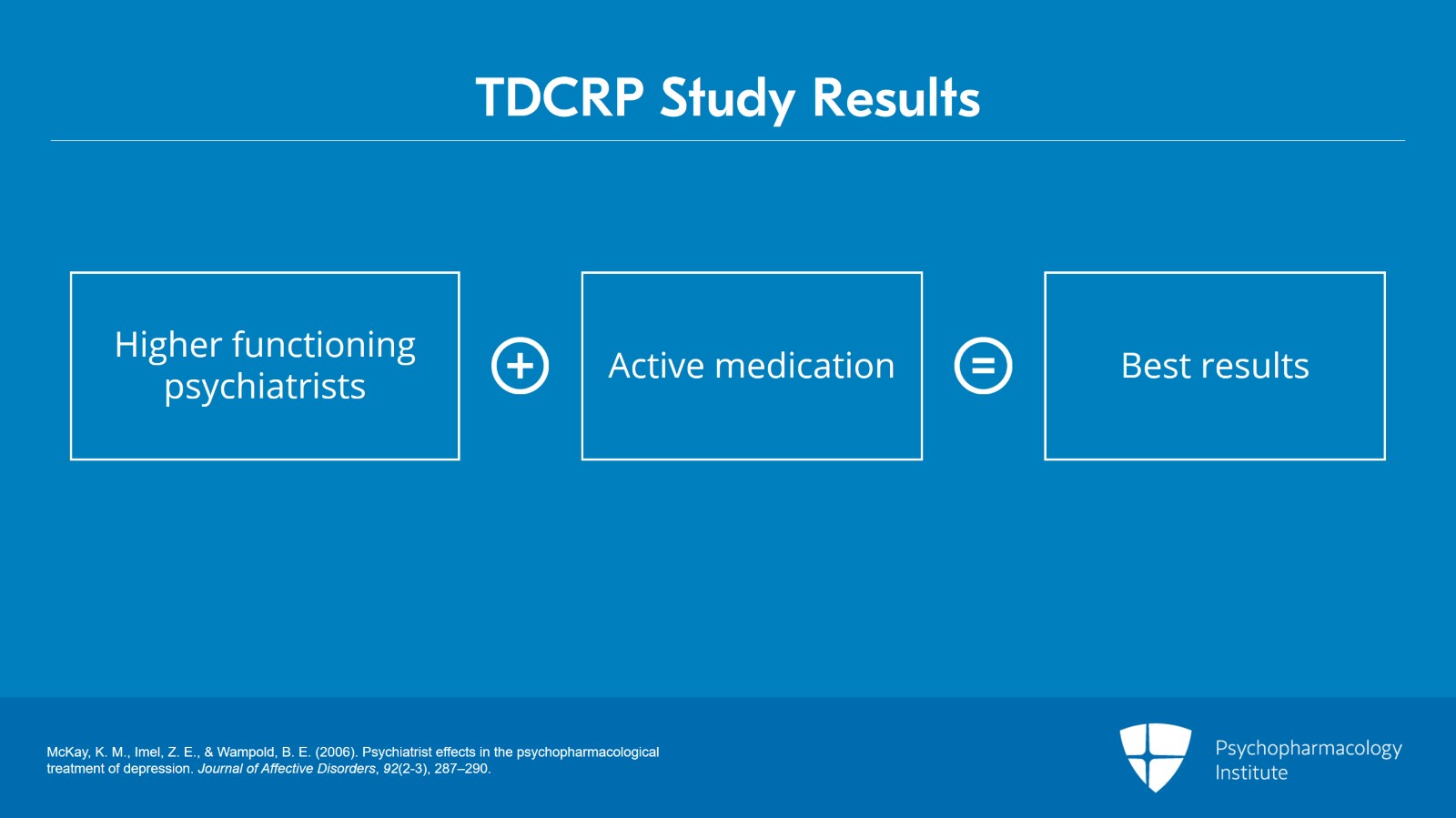 TDCRP Study Results

Higher functioning psychiatrists

+

Active medication

=

Best results

McKay, K. M., Imel, Z. E., & Wampold, B. E. (2006). Psychiatrist effects in the psychopharmacological treatment of depression. Journal of Affective Disorders, 92(2-3), 287–290.

Psychopharmacology Institute